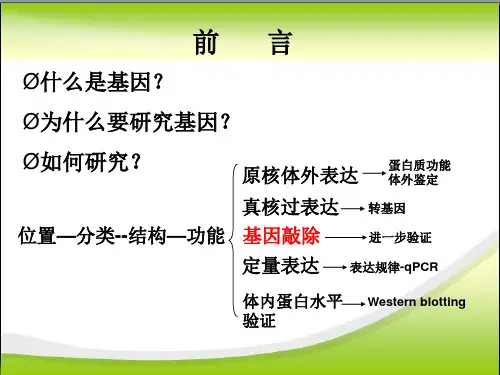 前　言

Ø什么是基因？

Ø为什么要研究基因？

Ø如何研究？

位置—分类--结构—功能

原核体外表达 → 蛋白质功能体外鉴定

真核过表达 → 转基因

基因敲除 → 进一步验证

定量表达 → 表达规律-qPCR

体内蛋白水平验证 → Western blotting